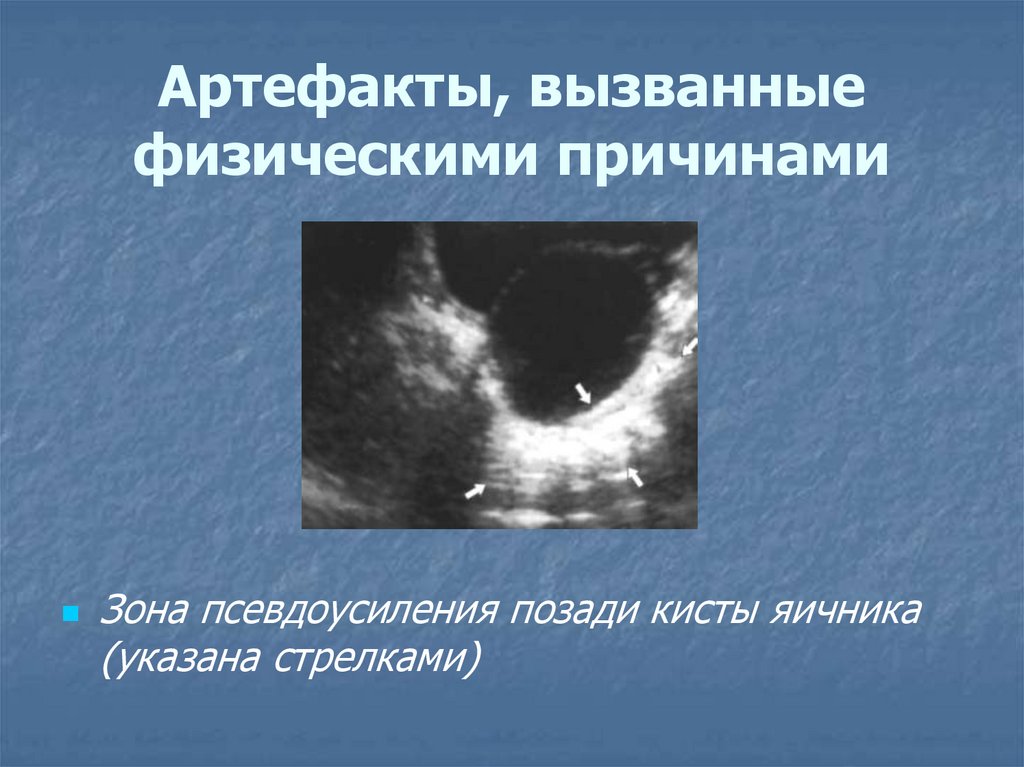 Артефакты, вызванные физическими причинами

Зона псевдоусиления позади кисты яичника (указана стрелками)